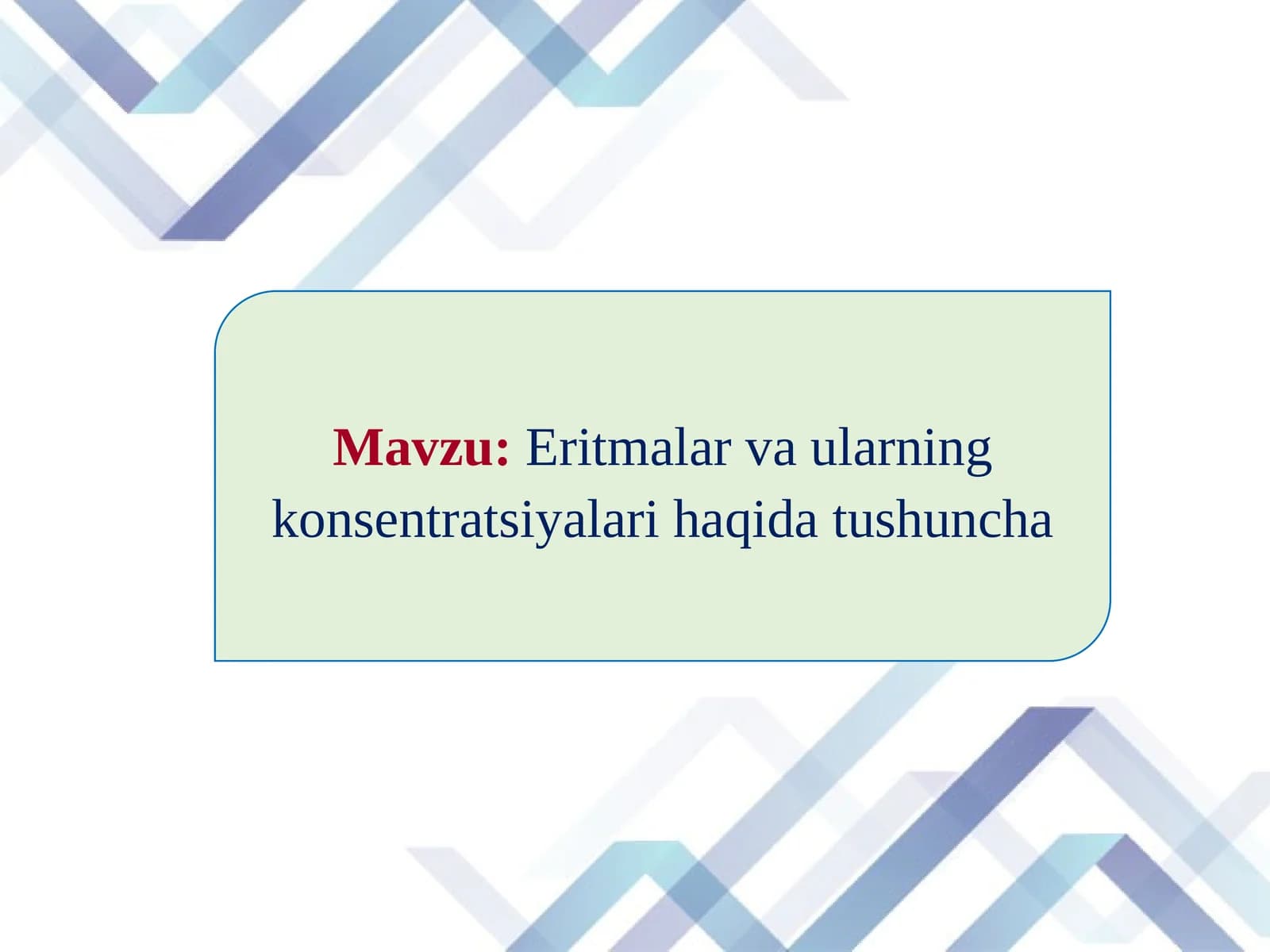 Mavzu: Eritmalar va ularning konsentratsiyalari haqida tushuncha